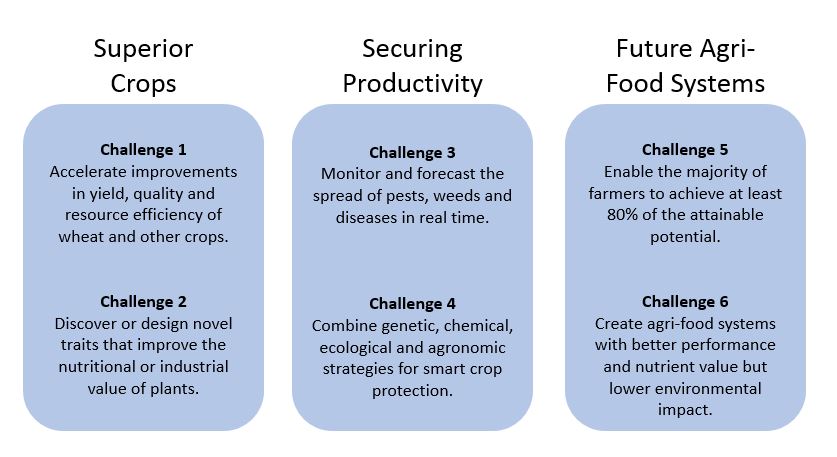 Superior Crops

Challenge 1
Accelerate improvements in yield, quality and resource efficiency of wheat and other crops.

Challenge 2
Discover or design novel traits that improve the nutritional or industrial value of plants.

Securing Productivity

Challenge 3
Monitor and forecast the spread of pests, weeds and diseases in real time.

Challenge 4
Combine genetic, chemical, ecological and agronomic strategies for smart crop protection.

Future Agri-Food Systems

Challenge 5
Enable the majority of farmers to achieve at least 80% of the attainable potential.

Challenge 6
Create agri-food systems with better performance and nutrient value but lower environmental impact.